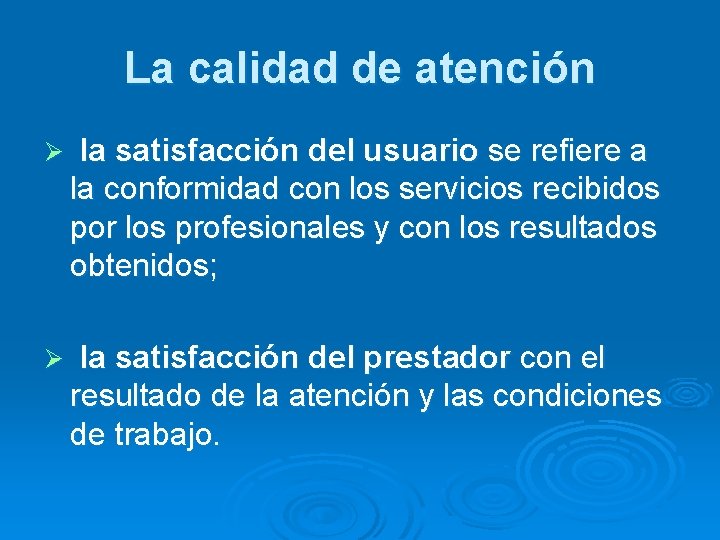 La calidad de atención

➢ la satisfacción del usuario se refiere a la conformidad con los servicios recibidos por los profesionales y con los resultados obtenidos;

➢ la satisfacción del prestador con el resultado de la atención y las condiciones de trabajo.